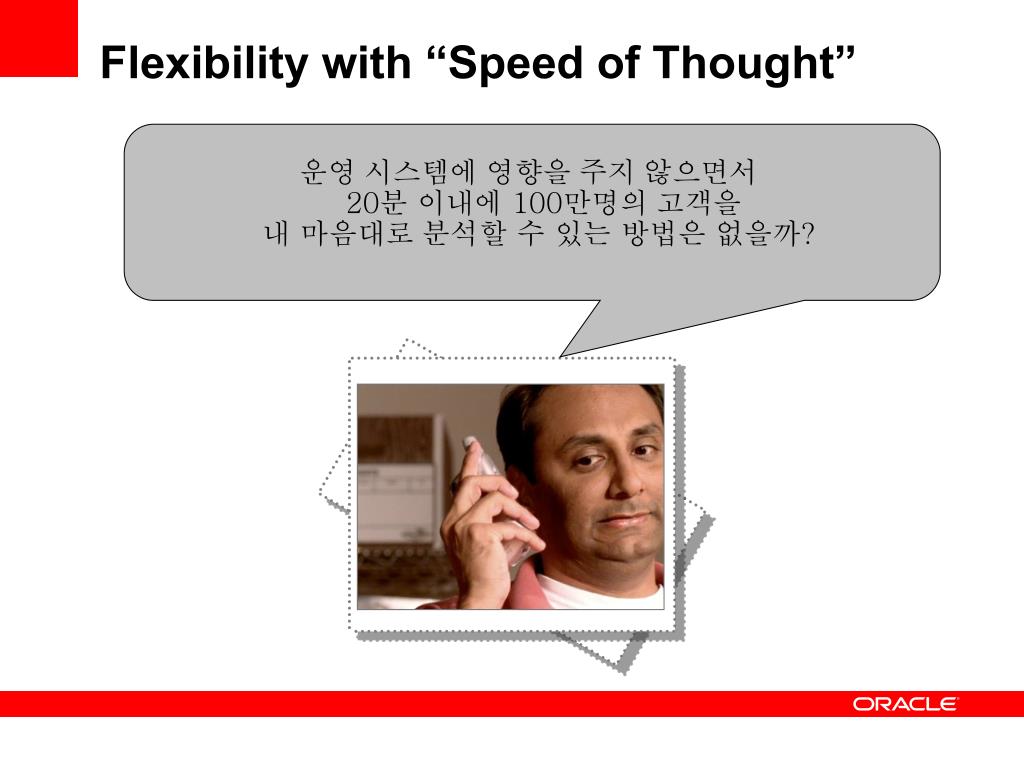 Flexibility with “Speed of Thought”

운영 시스템에 영향을 주지 않으면서
20분 이내에 100만명의 고객을
내 마음대로 분석할 수 있는 방법은 없을까?

ORACLE